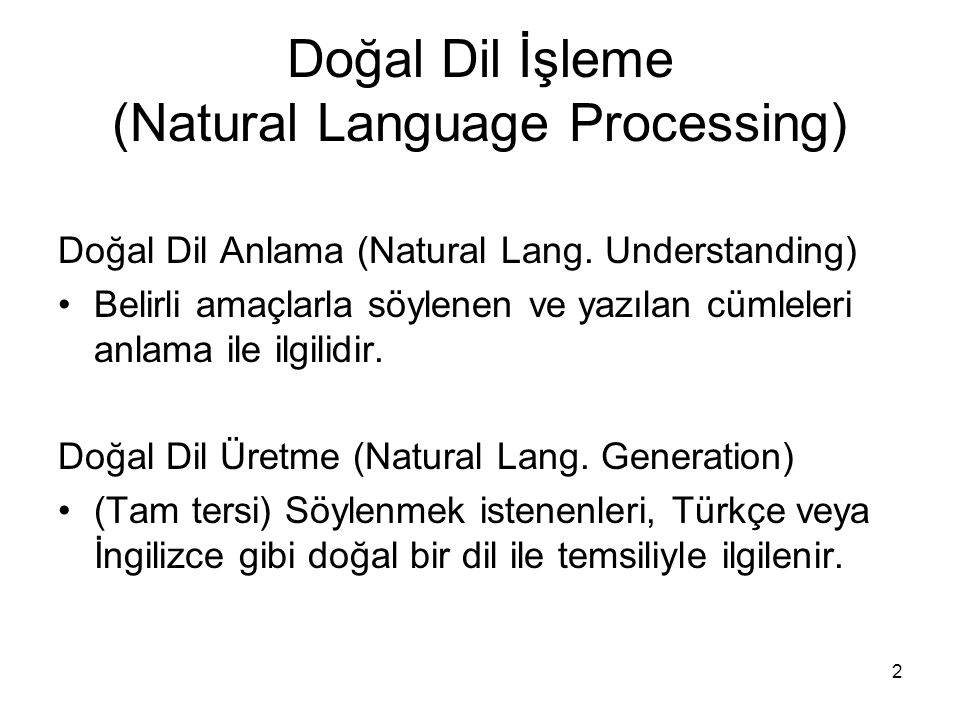 Doğal Dil İşleme
(Natural Language Processing)

Doğal Dil Anlama (Natural Lang. Understanding)
• Belirli amaçlarla söylenen ve yazılan cümleleri anlama ile ilgilidir.

Doğal Dil Üretme (Natural Lang. Generation)
• (Tam tersi) Söylenmek istenenleri, Türkçe veya İngilizce gibi doğal bir dil ile temsiliyle ilgilenir.

2